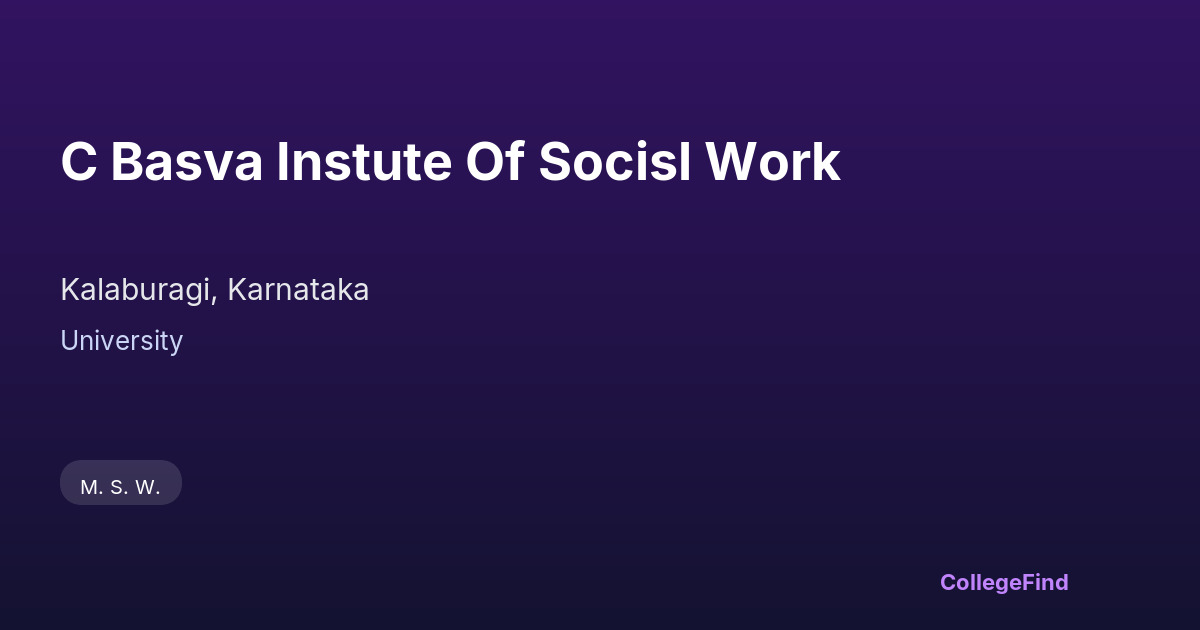 C Basva Instute Of Socisl Work

Kalaburagi, Karnataka

University

M. S. W.

CollegeFind